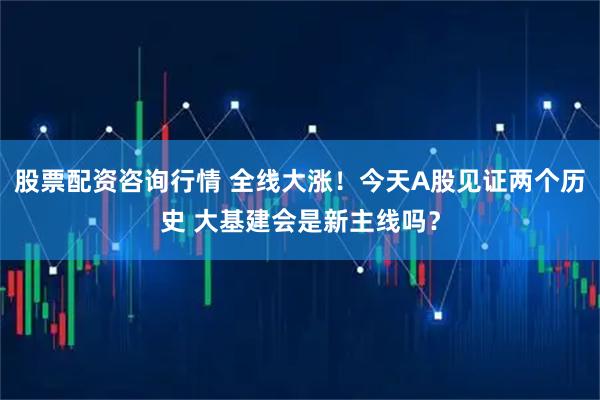 股票配资咨询行情 全线大涨！今天A股见证两个历史 大基建会是新主线吗？